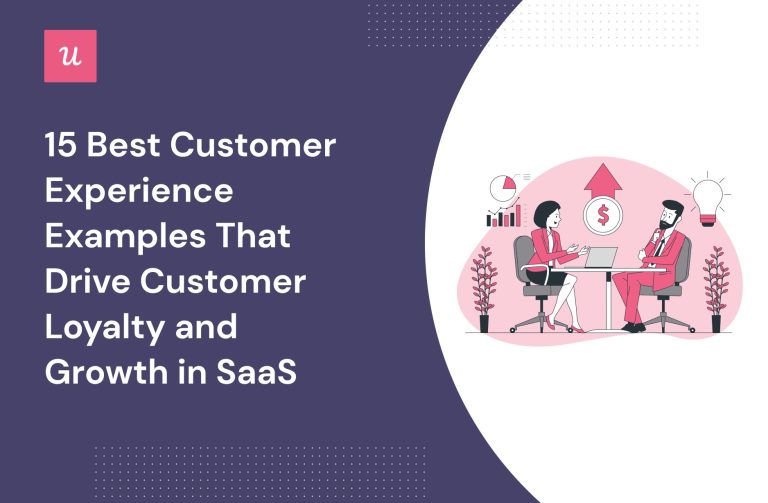 u

15 Best Customer Experience Examples That Drive Customer Loyalty and Growth in SaaS

$